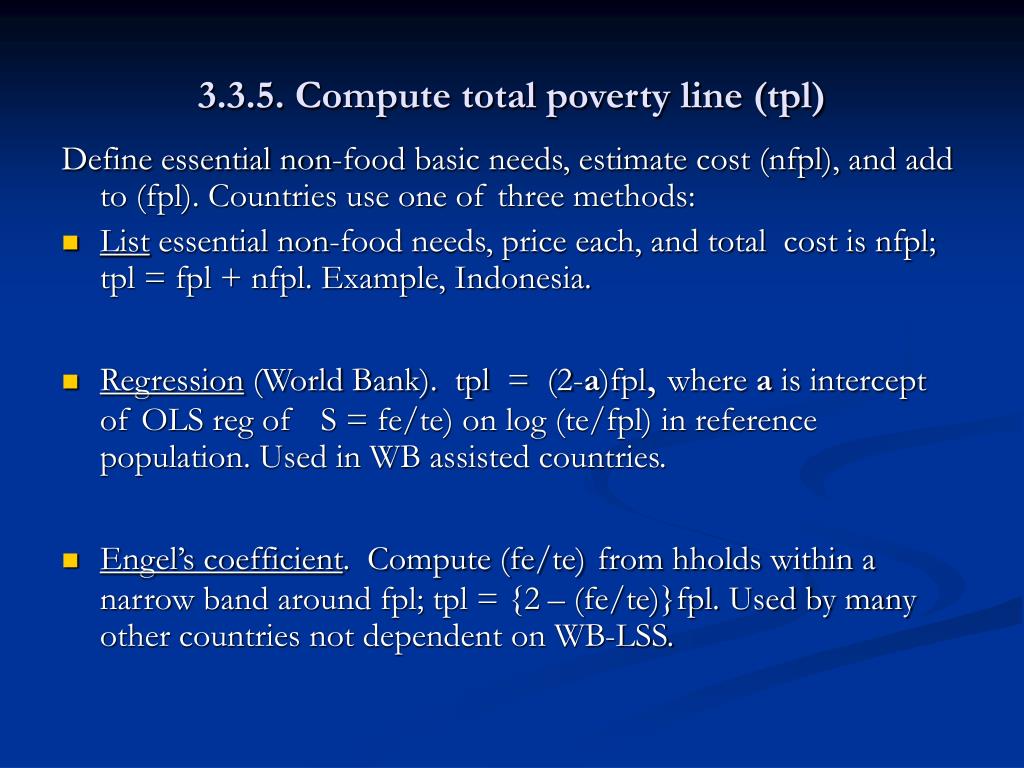 3.3.5. Compute total poverty line (tpl)

Define essential non-food basic needs, estimate cost (nfpl), and add to (fpl). Countries use one of three methods:

List essential non-food needs, price each, and total cost is nfpl; tpl = fpl + nfpl. Example, Indonesia.

Regression (World Bank). tpl = (2-a)fpl, where a is intercept of OLS reg of S = fe/te) on log (te/fpl) in reference population. Used in WB assisted countries.

Engel's coefficient. Compute (fe/te) from hholds within a narrow band around fpl; tpl = {2 – (fe/te)}fpl. Used by many other countries not dependent on WB-LSS.